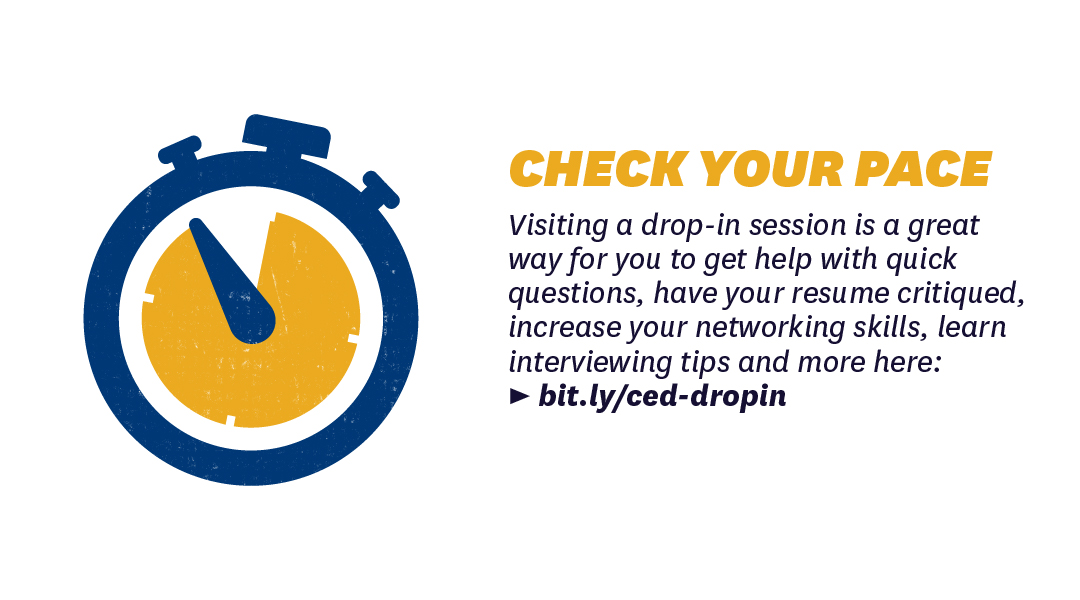 CHECK YOUR PACE

Visiting a drop-in session is a great way for you to get help with quick questions, have your resume critiqued, increase your networking skills, learn interviewing tips and more here:
► bit.ly/ced-dropin